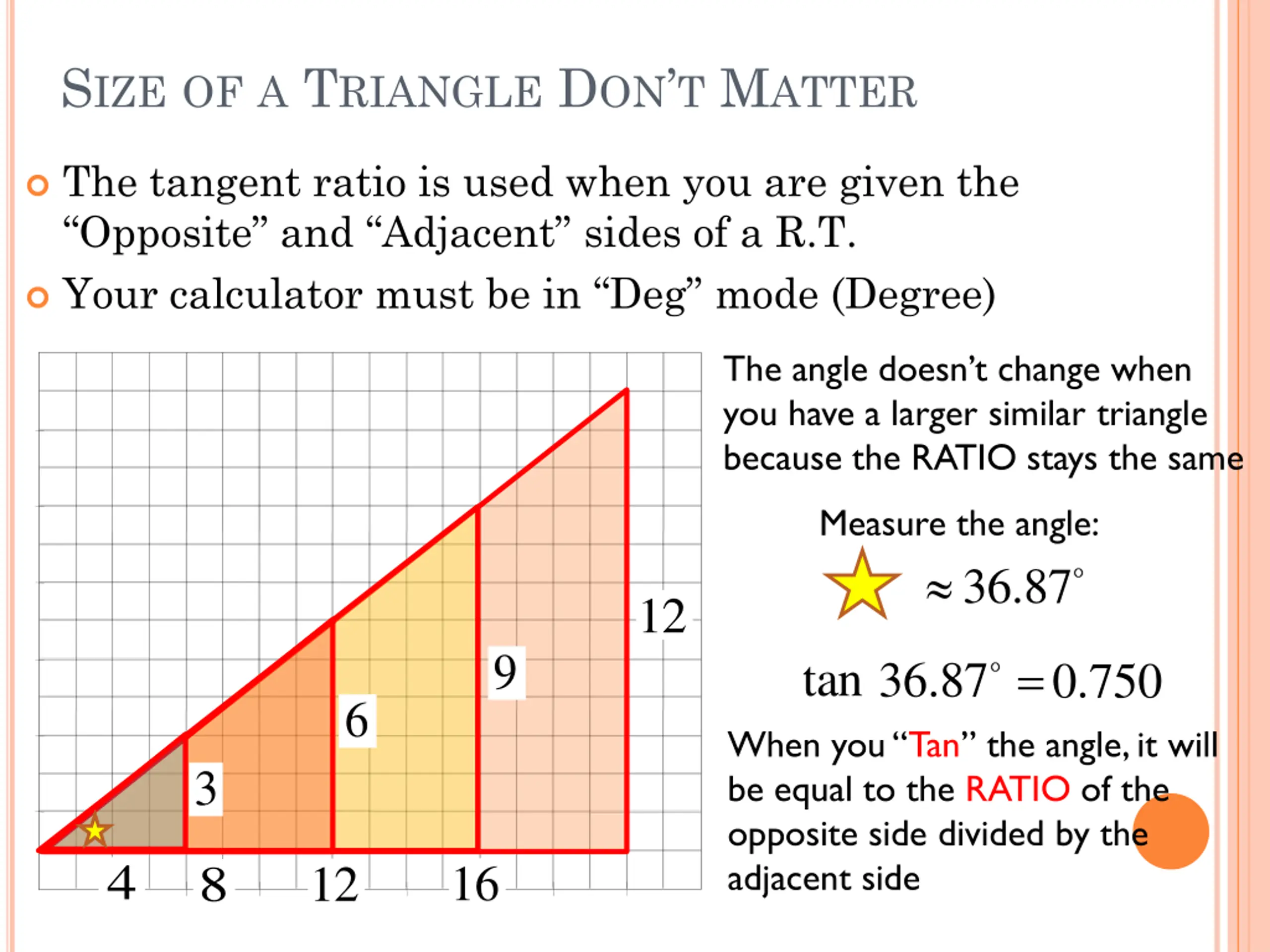 SIZE OF A TRIANGLE DON'T MATTER

The tangent ratio is used when you are given the "Opposite" and "Adjacent" sides of a R.T.

Your calculator must be in "Deg" mode (Degree)

3

6

9

12

4

8

12

16

The angle doesn't change when you have a larger similar triangle because the RATIO stays the same

Measure the angle:

$\approx 36.87^\circ$

$\tan 36.87^\circ = 0.750$

When you "Tan" the angle, it will be equal to the RATIO of the opposite side divided by the adjacent side